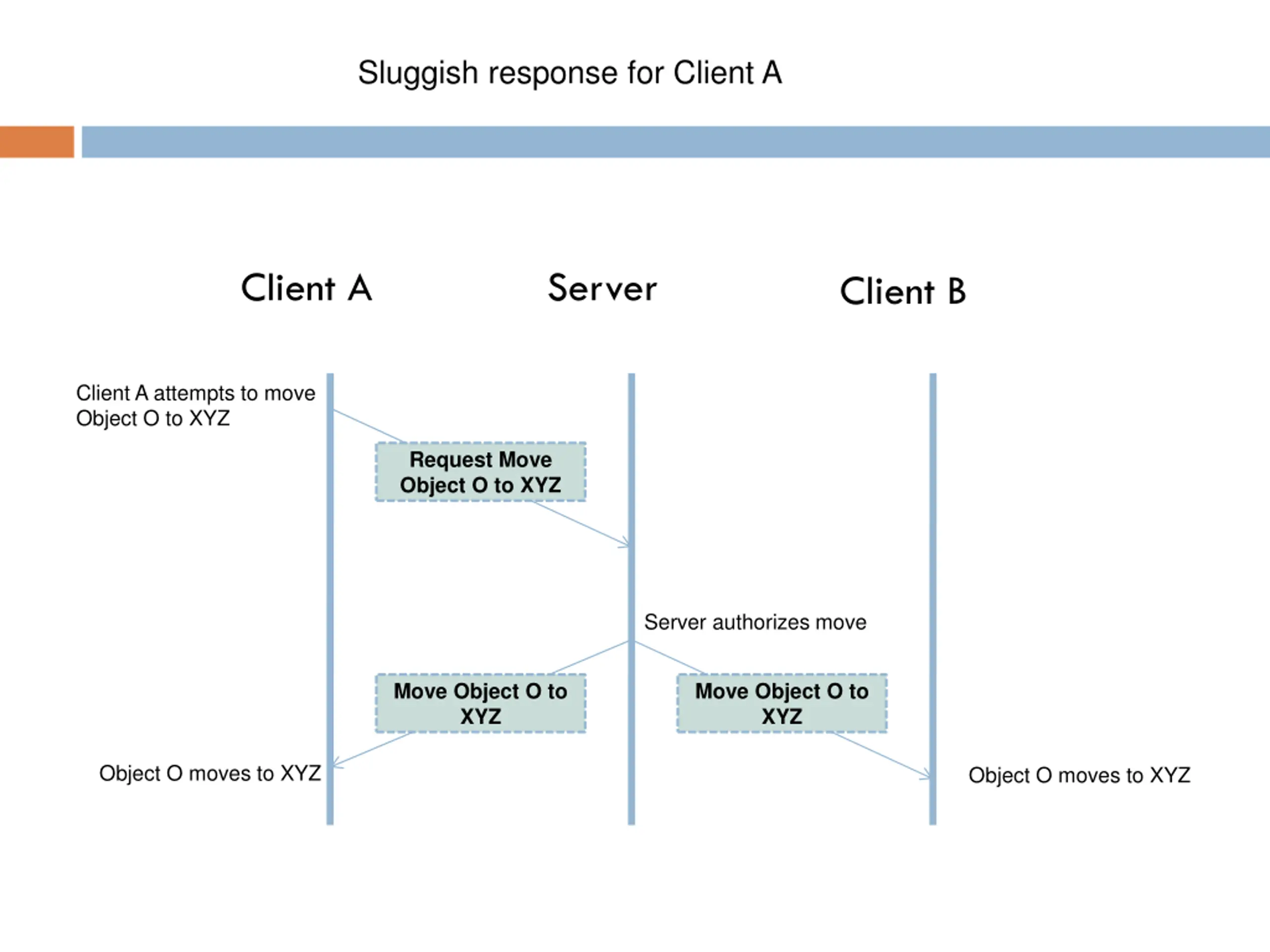 Sluggish response for Client A

Client A

Server

Client B

Client A attempts to move Object O to XYZ

Request Move Object O to XYZ

Server authorizes move

Move Object O to XYZ

Move Object O to XYZ

Object O moves to XYZ

Object O moves to XYZ